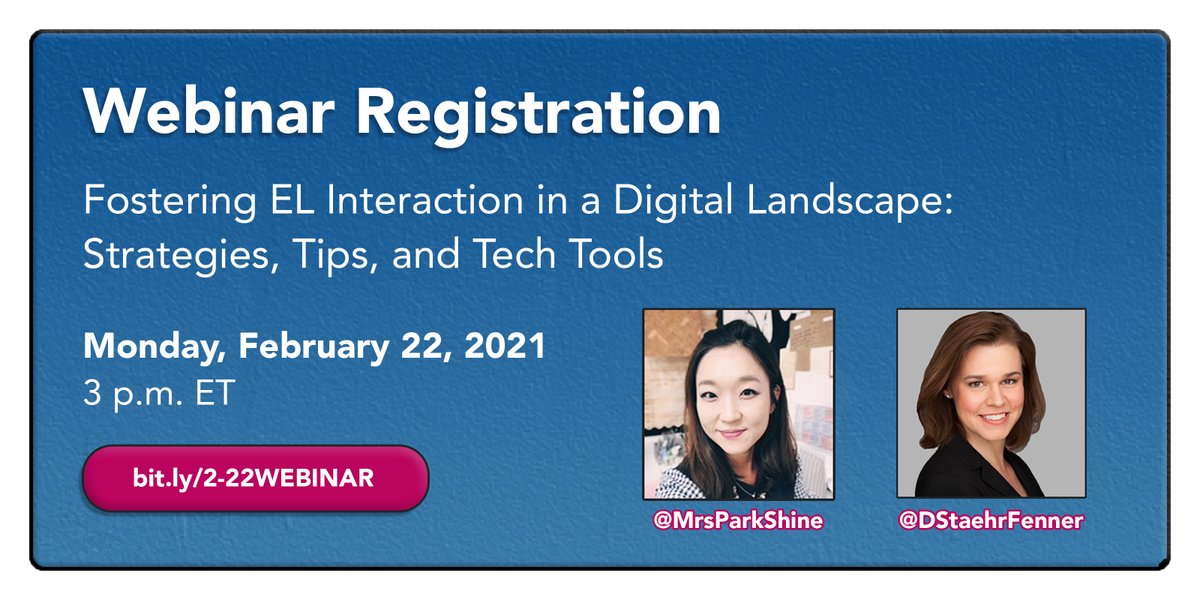 Webinar Registration

Fostering EL Interaction in a Digital Landscape: Strategies, Tips, and Tech Tools

Monday, February 22, 2021
3 p.m. ET

bit.ly/2-22WEBINAR

@MrsParkShine

@DStaehrFenner